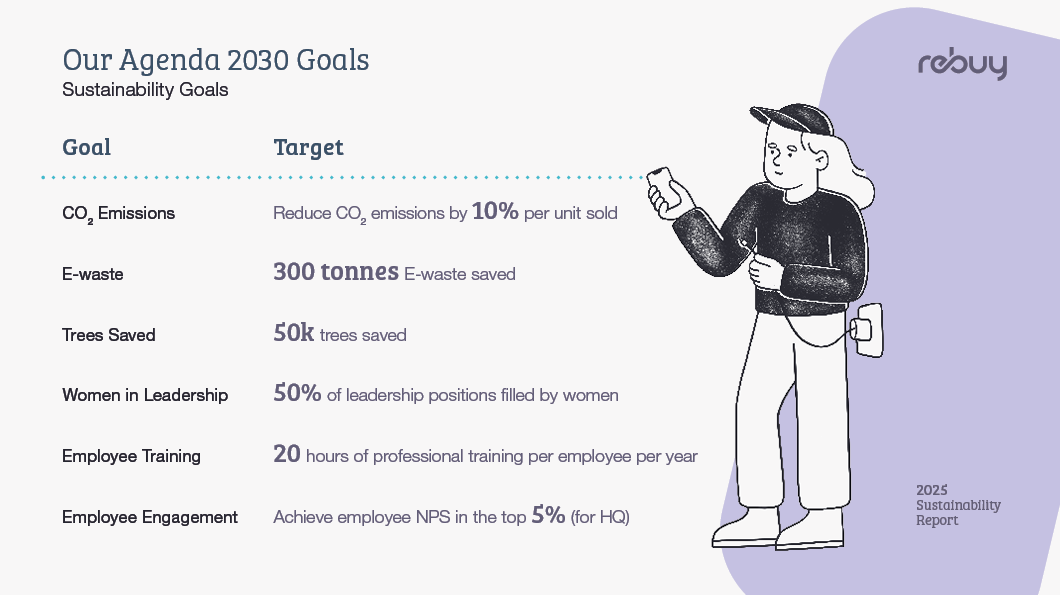 Our Agenda 2030 Goals
Sustainability Goals

rebuy

| Goal | Target |
|---|---|
| $CO_2$ Emissions | Reduce $CO_2$ emissions by 10% per unit sold |
| E-waste | 300 tonnes E-waste saved |
| Trees Saved | 50k trees saved |
| Women in Leadership | 50% of leadership positions filled by women |
| Employee Training | 20 hours of professional training per employee per year |
| Employee Engagement | Achieve employee NPS in the top 5% (for HQ) |

2025
Sustainability
Report